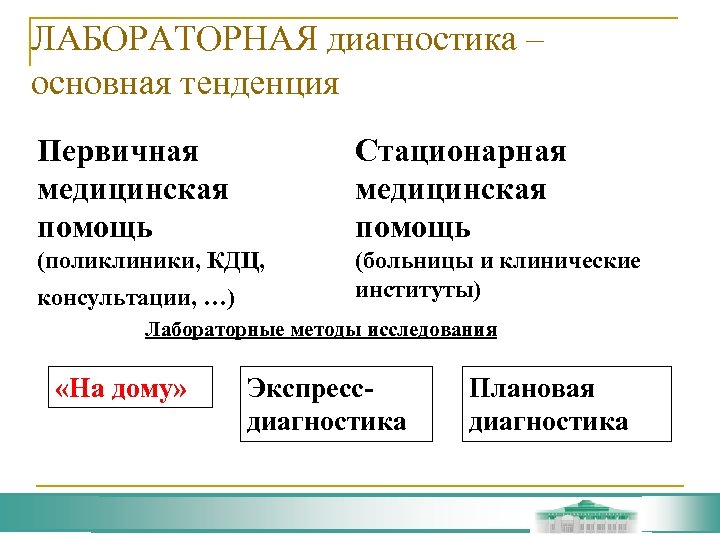 ЛАБОРАТОРНАЯ диагностика – основная тенденция

Первичная медицинская помощь
(поликлиники, КДЦ, консультации, …)

Стационарная медицинская помощь
(больницы и клинические институты)

Лабораторные методы исследования

«На дому»

Экспресс-диагностика

Плановая диагностика